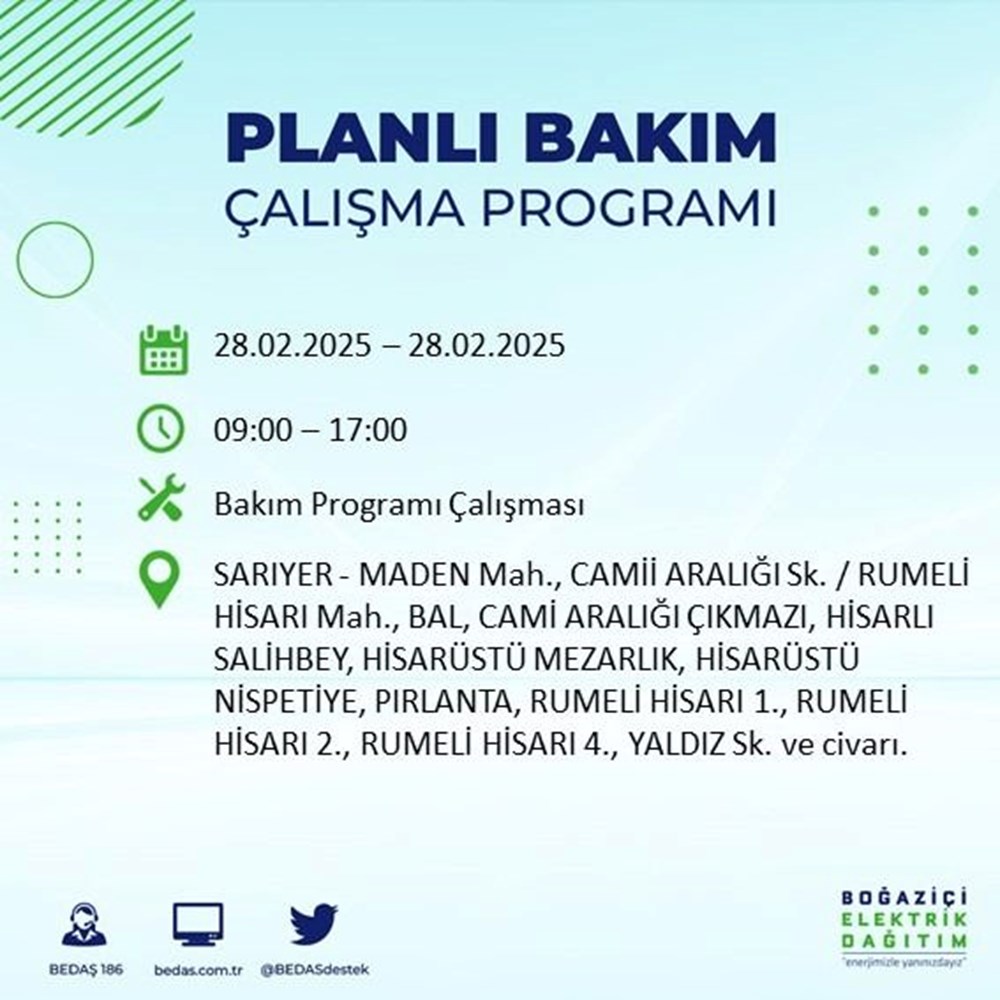 PLANLI BAKIM
ÇALIŞMA PROGRAMI

28.02.2025 – 28.02.2025

09:00 – 17:00

Bakım Programı Çalışması

SARIYER - MADEN Mah., CAMİİ ARALIĞI Sk. / RUMELİ HİSARI Mah., BAL, CAMİ ARALIĞI ÇIKMAZI, HİSARLI SALİHBEY, HİSARÜSTÜ MEZARLIK, HİSARÜSTÜ NİSPETİYE, PIRLANTA, RUMELİ HİSARI 1., RUMELİ HİSARI 2., RUMELİ HİSARI 4., YALDIZ Sk. ve civarı.

BEDAŞ 186
bedas.com.tr
@BEDASdestek

BOĞAZİÇİ
ELEKTRİK
DAĞITIM
"enerjimizle yanınızdayız"